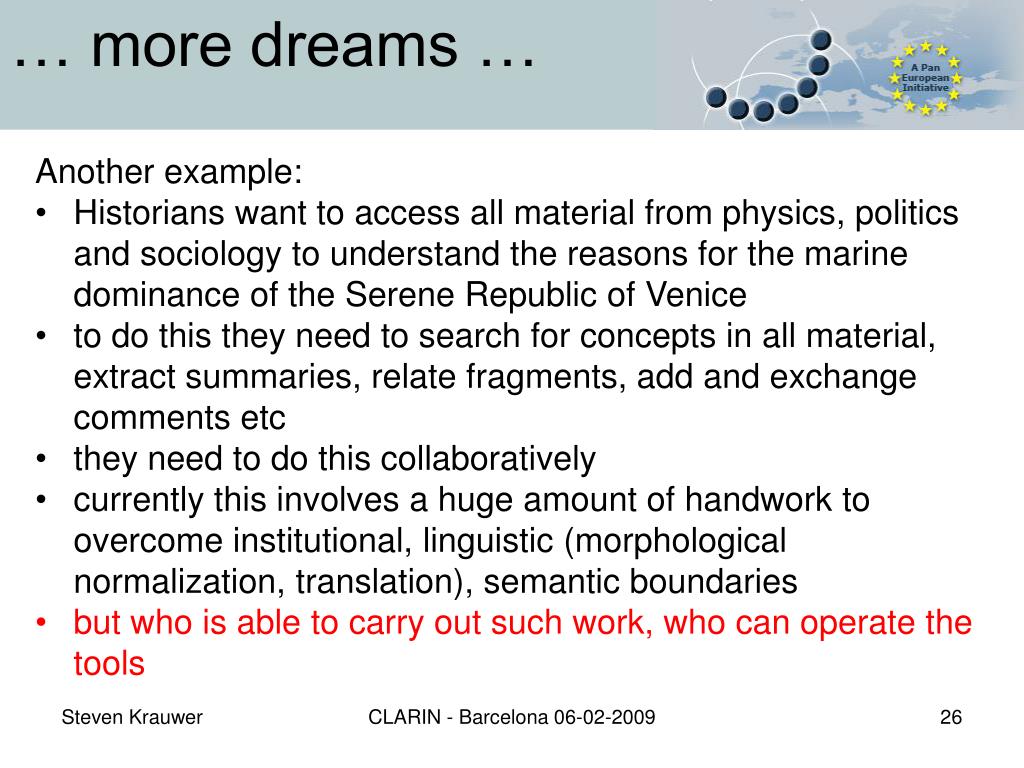 … more dreams …

A Pan European Initiative

Another example:
• Historians want to access all material from physics, politics and sociology to understand the reasons for the marine dominance of the Serene Republic of Venice
• to do this they need to search for concepts in all material, extract summaries, relate fragments, add and exchange comments etc
• they need to do this collaboratively
• currently this involves a huge amount of handwork to overcome institutional, linguistic (morphological normalization, translation), semantic boundaries
• but who is able to carry out such work, who can operate the tools

Steven Krauwer

CLARIN - Barcelona 06-02-2009

26